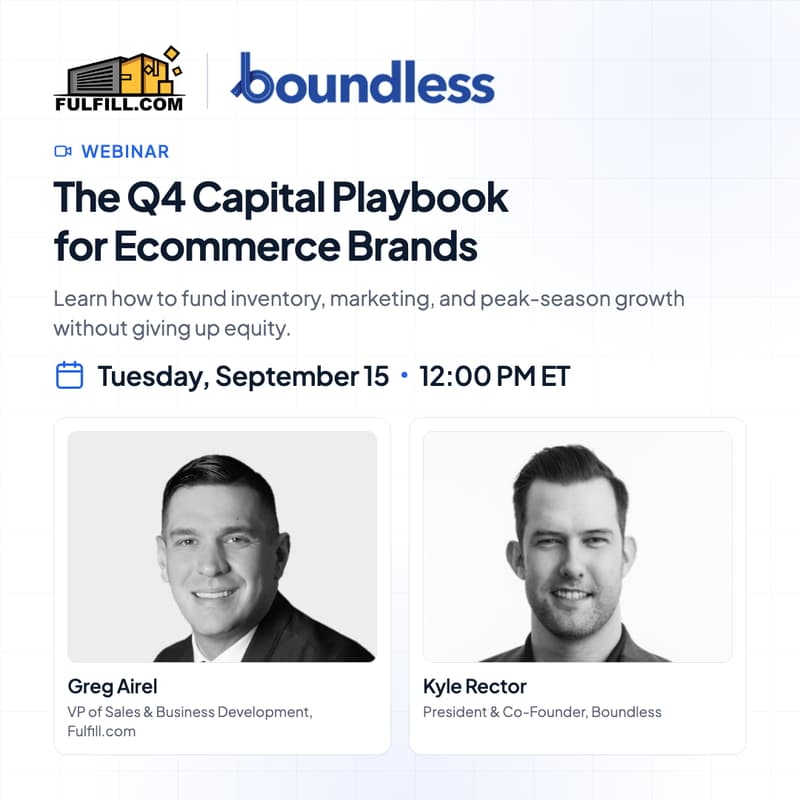 FULFILL.COM

boundless

WEBINAR

The Q4 Capital Playbook for Ecommerce Brands

Learn how to fund inventory, marketing, and peak-season growth without giving up equity.

Tuesday, September 15 • 12:00 PM ET

Greg Airel
VP of Sales & Business Development, Fulfill.com

Kyle Rector
President & Co-Founder, Boundless